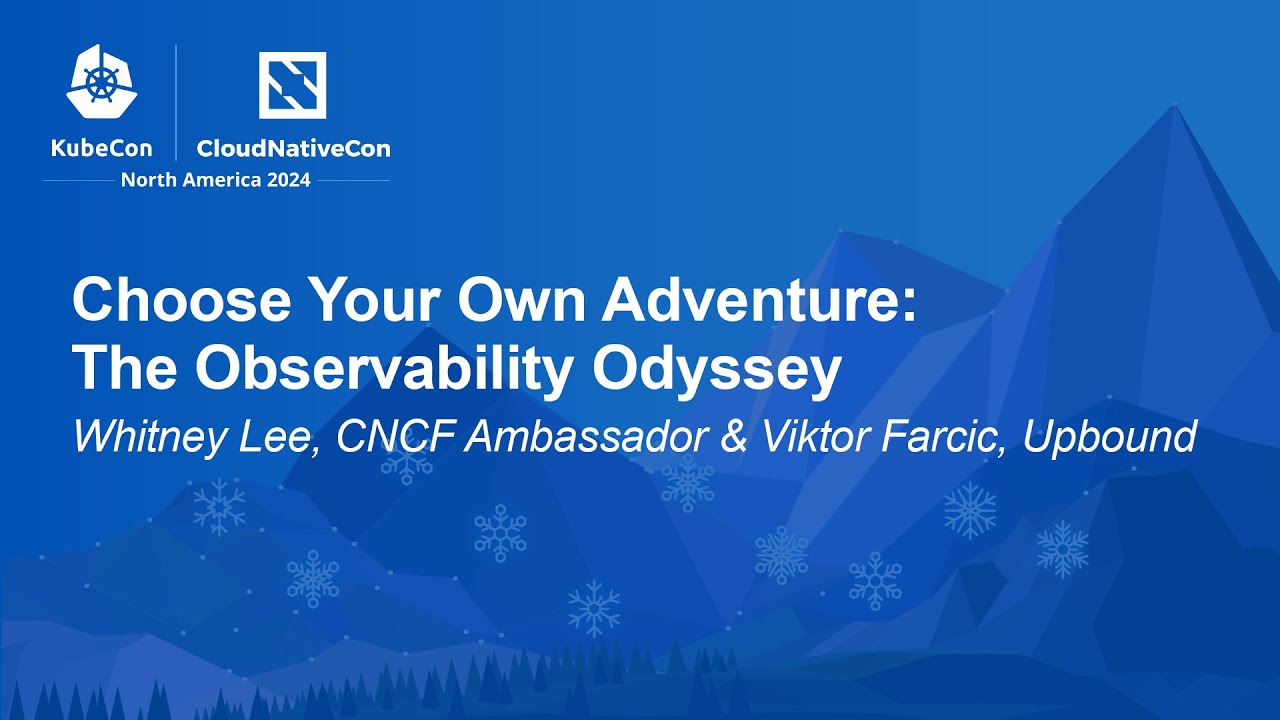 KubeCon CloudNativeCon
North America 2024

Choose Your Own Adventure: The Observability Odyssey

Whitney Lee, CNCF Ambassador & Viktor Farcic, Upbound